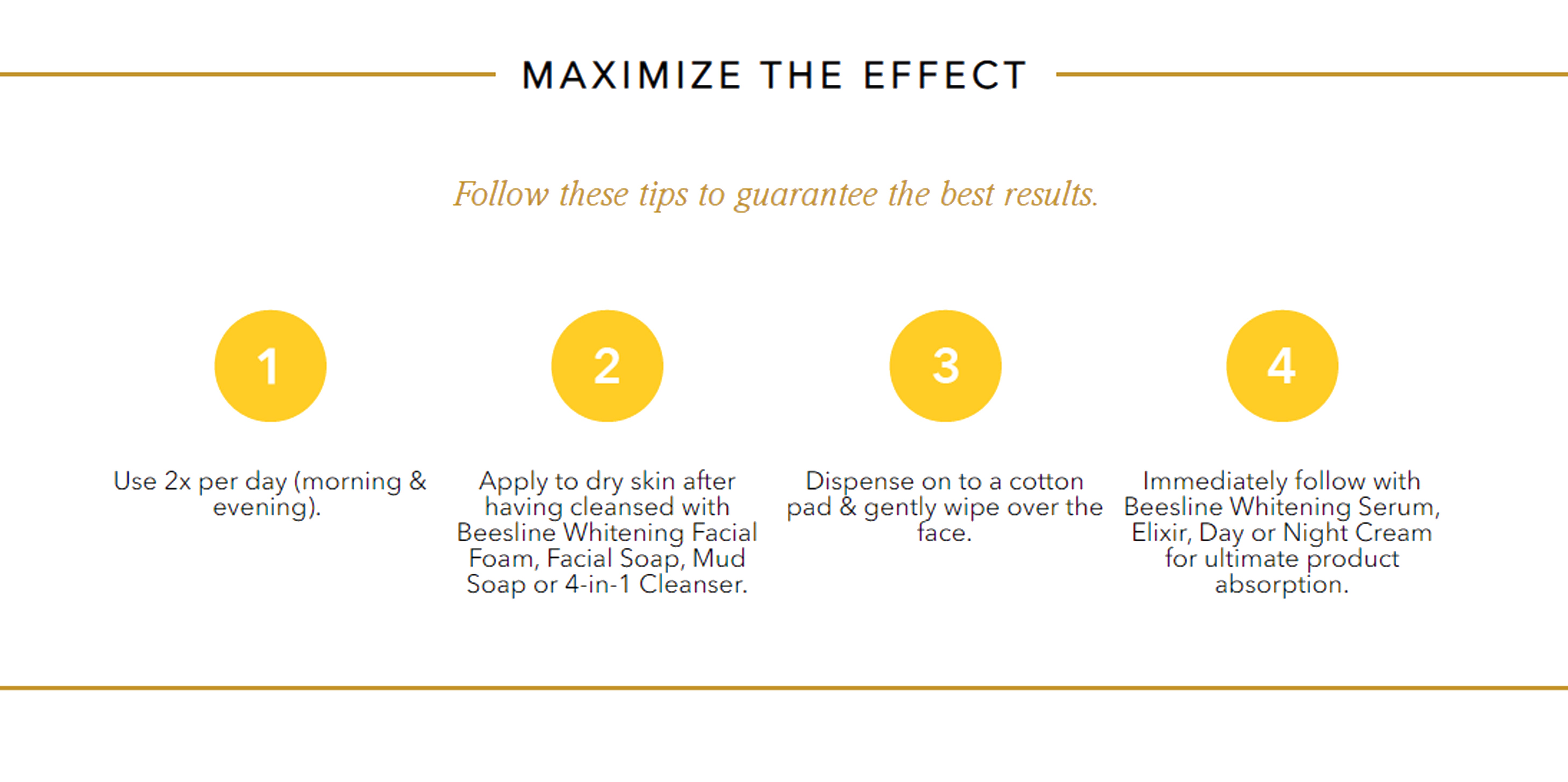 MAXIMIZE THE EFFECT

Follow these tips to guarantee the best results.

1

Use 2x per day (morning & evening).

2

Apply to dry skin after having cleansed with Beesline Whitening Facial Foam, Facial Soap, Mud Soap or 4-in-1 Cleanser.

3

Dispense on to a cotton pad & gently wipe over the face.

4

Immediately follow with Beesline Whitening Serum, Elixir, Day or Night Cream for ultimate product absorption.